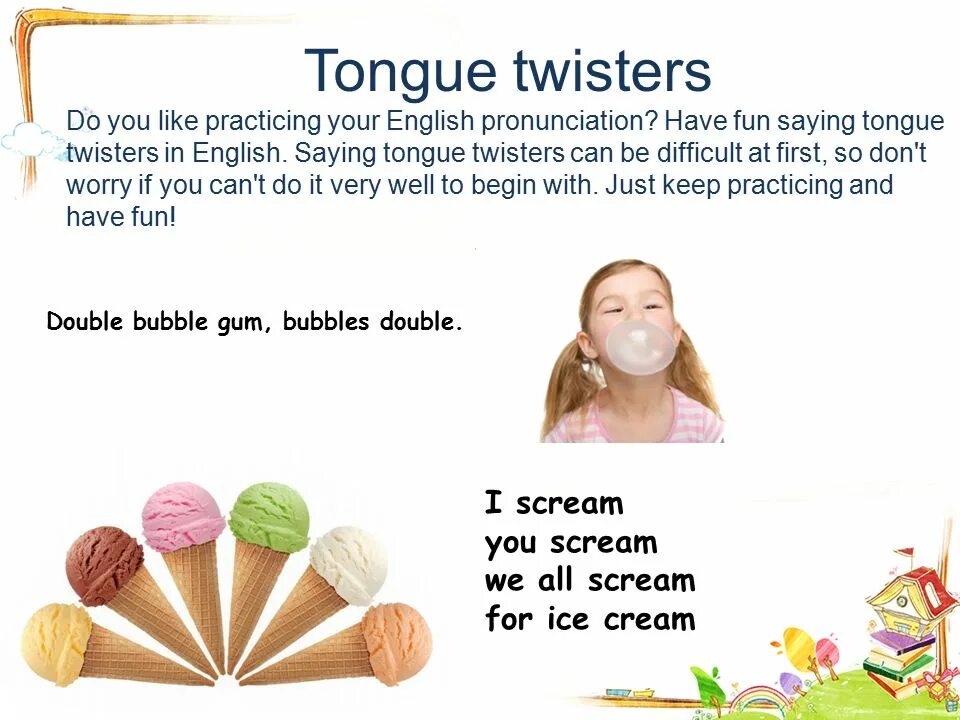 Tongue twisters

Do you like practicing your English pronunciation? Have fun saying tongue twisters in English. Saying tongue twisters can be difficult at first, so don't worry if you can't do it very well to begin with. Just keep practicing and have fun!

Double bubble gum, bubbles double.

I scream
you scream
we all scream
for ice cream